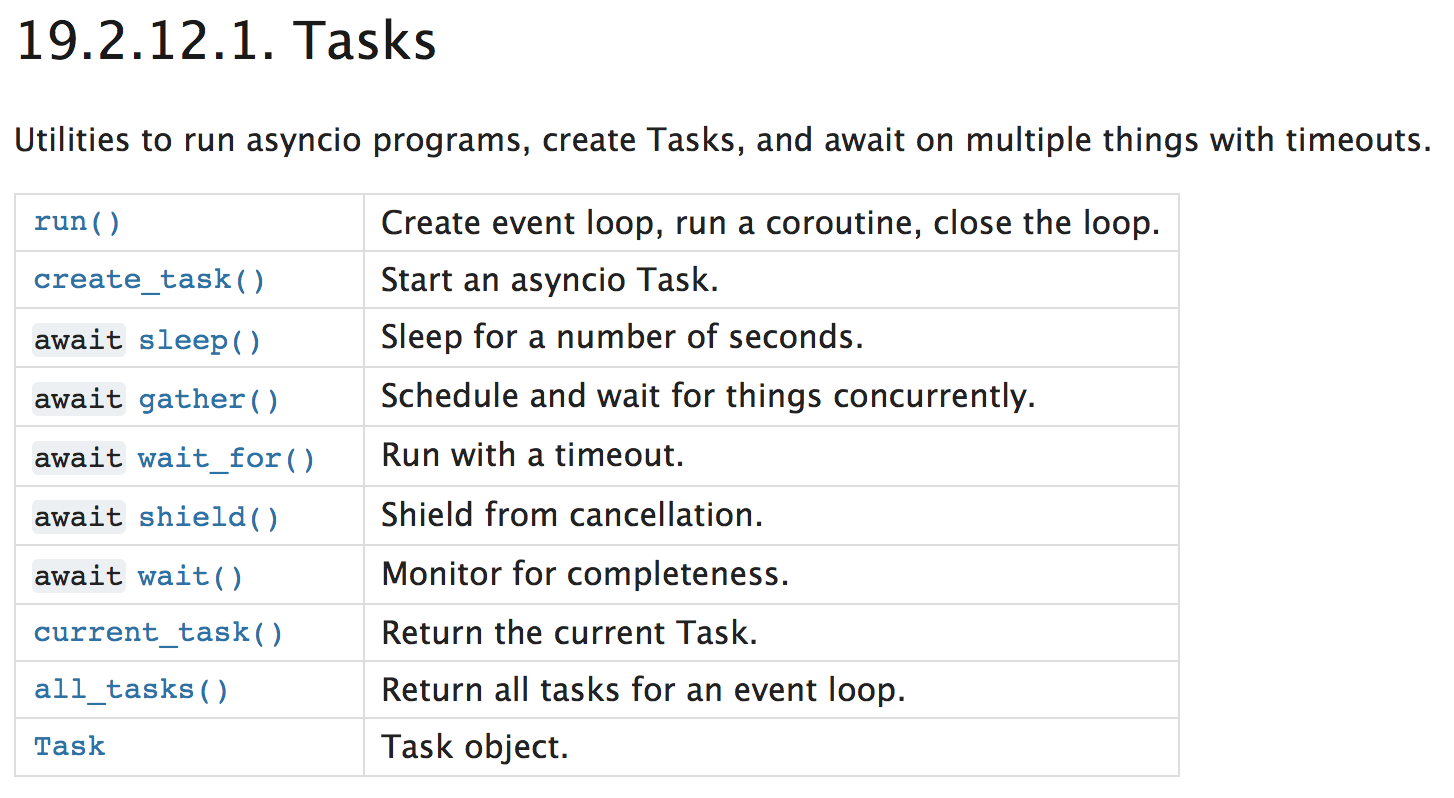 19.2.12.1. Tasks

Utilities to run asyncio programs, create Tasks, and await on multiple things with timeouts.

| | |
|---|---|
| run() | Create event loop, run a coroutine, close the loop. |
| create_task() | Start an asyncio Task. |
| await sleep() | Sleep for a number of seconds. |
| await gather() | Schedule and wait for things concurrently. |
| await wait_for() | Run with a timeout. |
| await shield() | Shield from cancellation. |
| await wait() | Monitor for completeness. |
| current_task() | Return the current Task. |
| all_tasks() | Return all tasks for an event loop. |
| Task | Task object. |